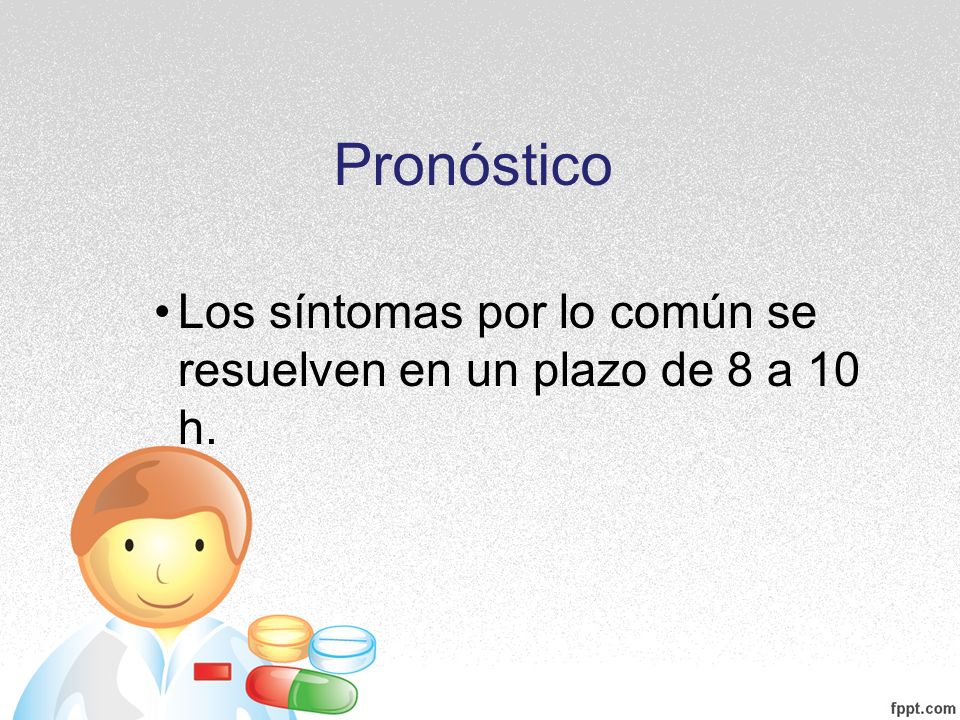 Pronóstico

• Los síntomas por lo común se resuelven en un plazo de 8 a 10 h.

fppt.com